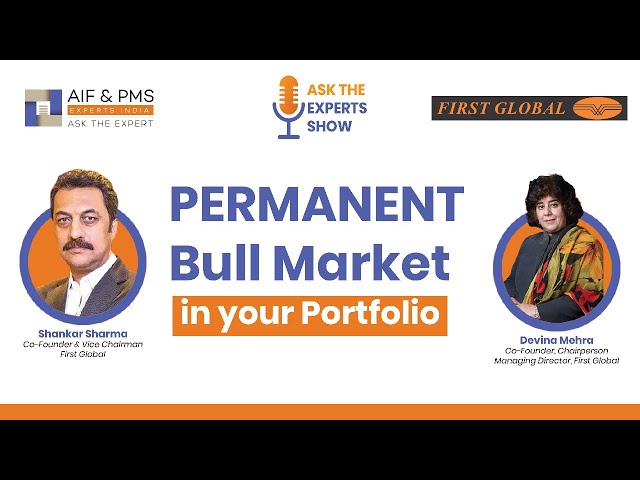 AIF & PMS
EXPERTS INDIA
ASK THE EXPERT

ASK THE EXPERTS SHOW

FIRST GLOBAL

PERMANENT Bull Market in your Portfolio

Shankar Sharma
Co-Founder & Vice Chairman
First Global

Devina Mehra
Co-Founder, Chairperson
Managing Director, First Global